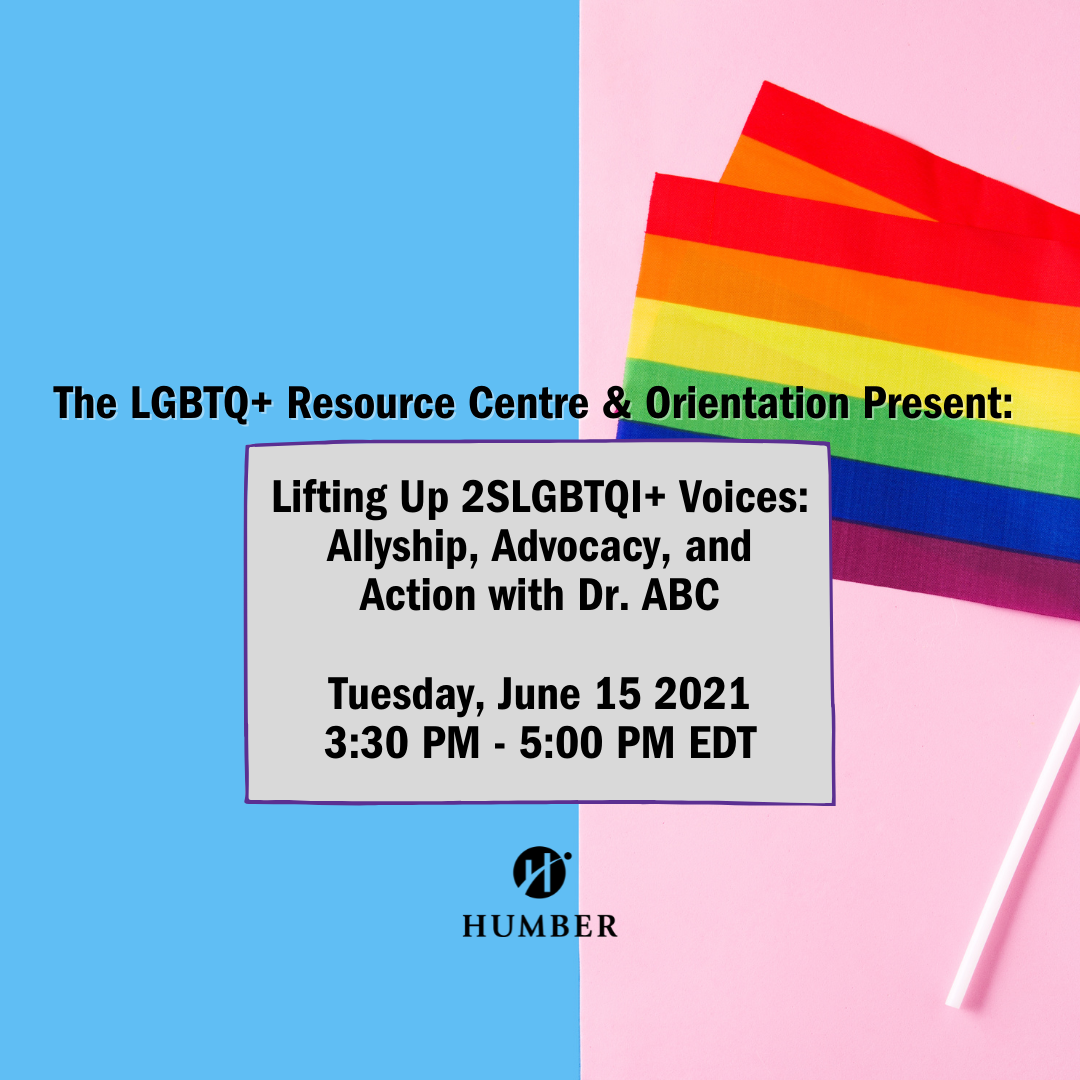 The LGBTQ+ Resource Centre & Orientation Present:

Lifting Up 2SLGBTQI+ Voices: Allyship, Advocacy, and Action with Dr. ABC

Tuesday, June 15 2021
3:30 PM - 5:00 PM EDT

HUMBER